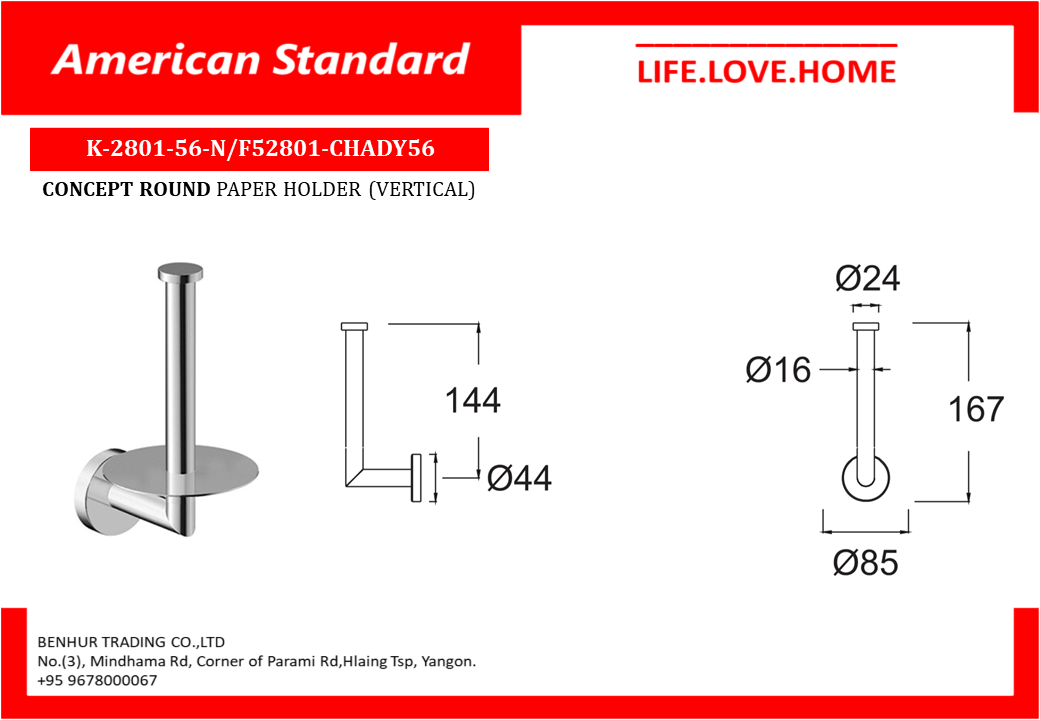 American Standard

LIFE.LOVE.HOME

K-2801-56-N/F52801-CHADY56

CONCEPT ROUND PAPER HOLDER (VERTICAL)

144

Ø44

Ø24

Ø16

167

Ø85

BENHUR TRADING CO.,LTD
No.(3), Mindhama Rd, Corner of Parami Rd,Hlaing Tsp, Yangon.
+95 9678000067